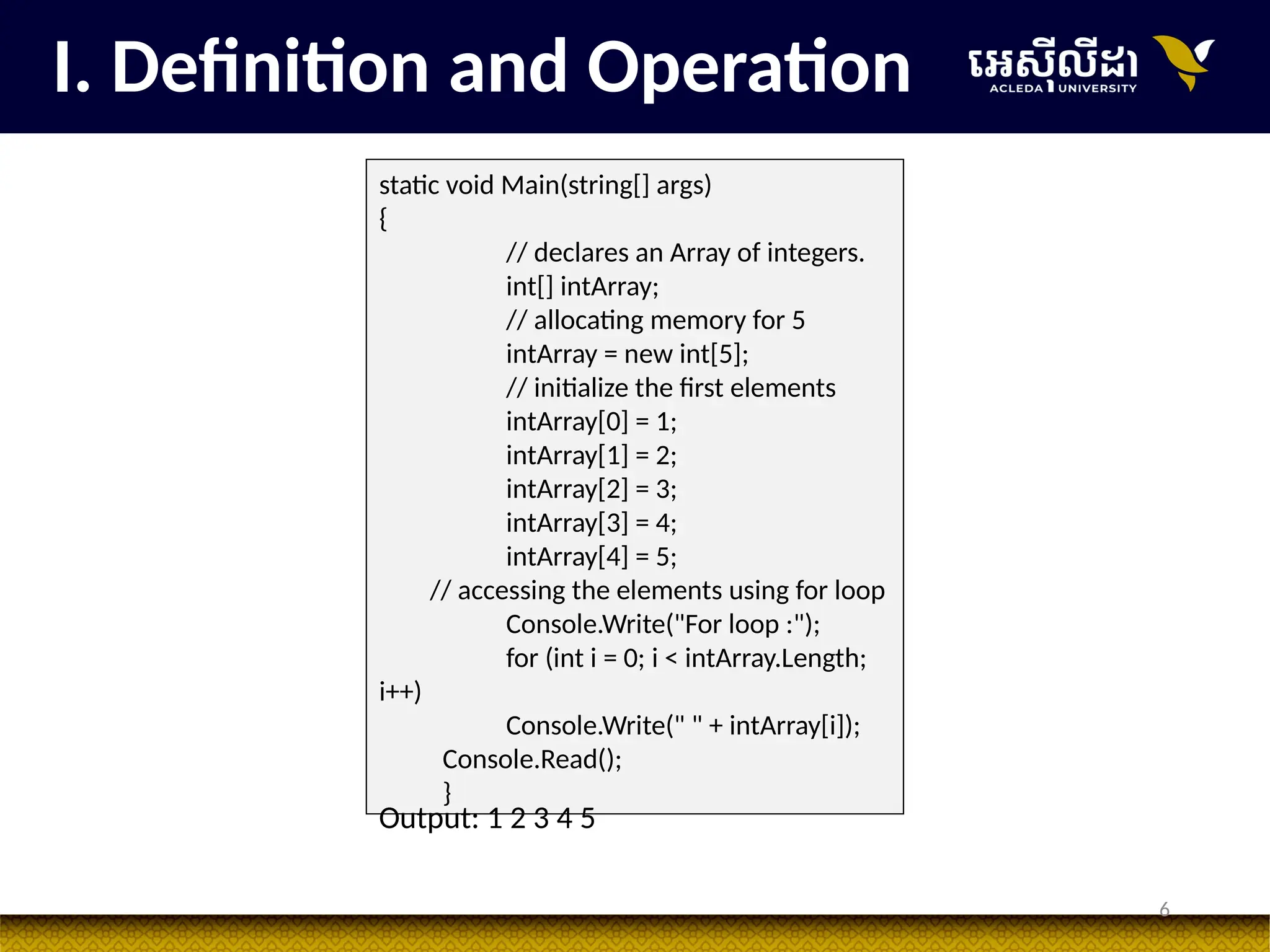 I. Definition and Operation

អេស៊ីលីដា
ACLEDA UNIVERSITY

static void Main(string[] args)
{
// declares an Array of integers.
int[] intArray;
// allocating memory for 5
intArray = new int[5];
// initialize the first elements
intArray[0] = 1;
intArray[1] = 2;
intArray[2] = 3;
intArray[3] = 4;
intArray[4] = 5;
// accessing the elements using for loop
Console.Write("For loop :");
for (int i = 0; i < intArray.Length; i++)
Console.Write(" " + intArray[i]);
Console.Read();
}
Output: 1 2 3 4 5

6